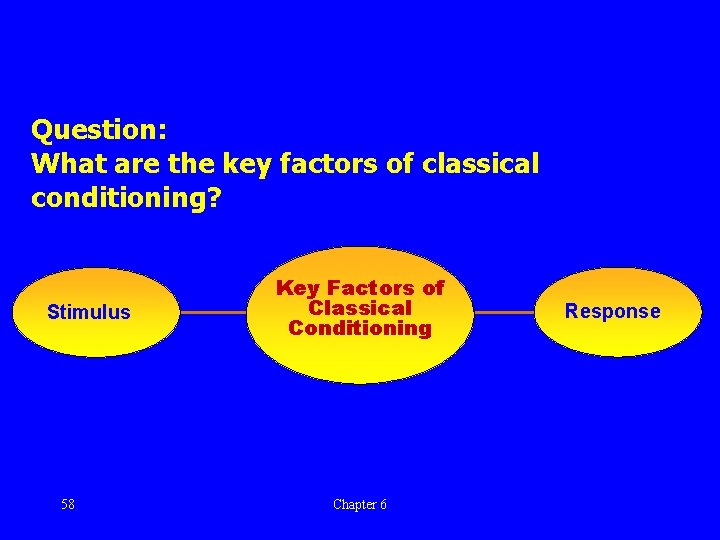 Question:
What are the key factors of classical conditioning?

Stimulus

Key Factors of Classical Conditioning

Response

58

Chapter 6